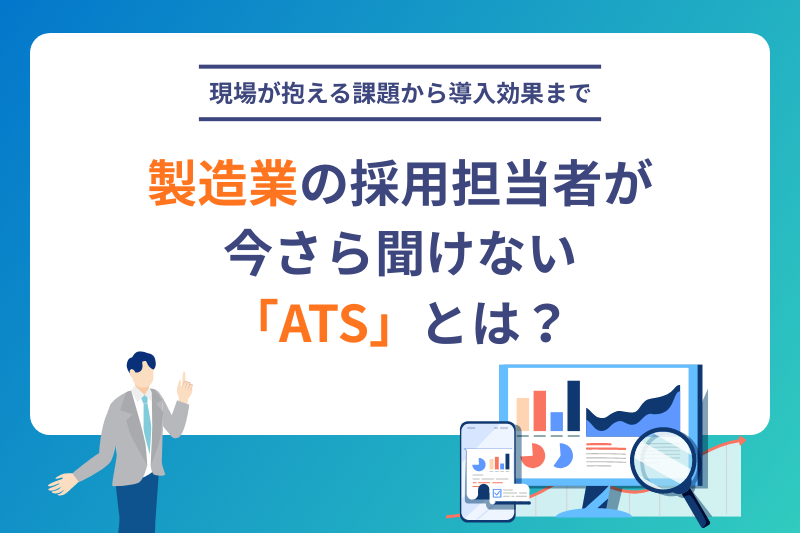 現場が抱える課題から導入効果まで

製造業の採用担当者が
今さら聞けない
「ATS」とは？